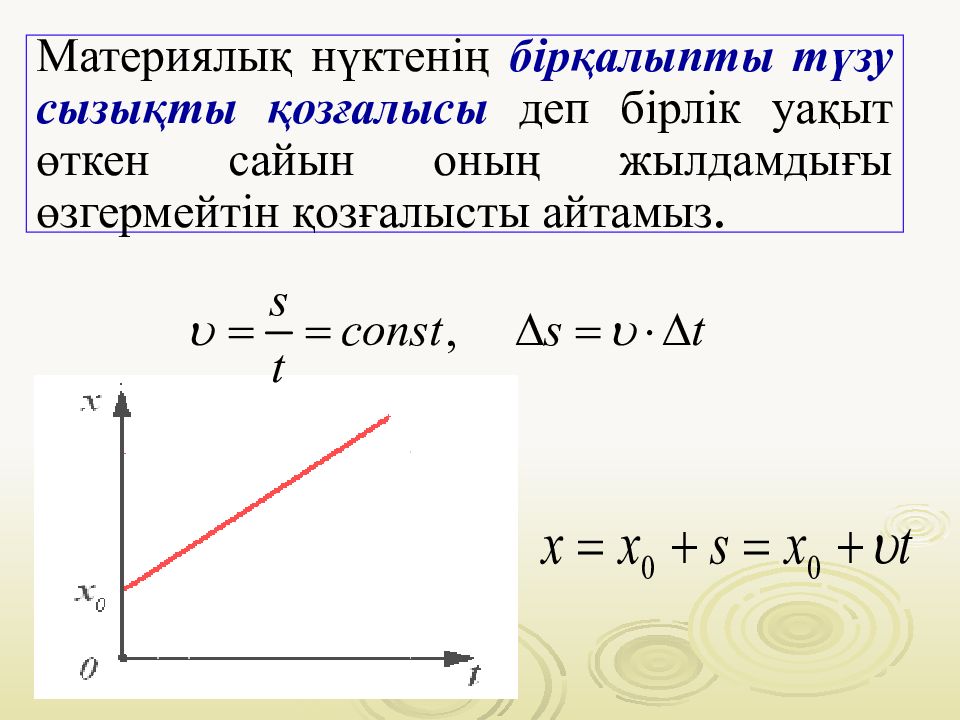 Материялық нүктенің бірқалыпты түзу сызықты қозғалысы деп бірлік уақыт өткен сайын оның жылдамдығы өзгермейтін қозғалысты айтамыз.

$\upsilon = \frac{s}{t} = const, \quad \Delta s = \upsilon \cdot \Delta t$

$x$

$x_0$

$0$

$t$

$x = x_0 + s = x_0 + \upsilon t$